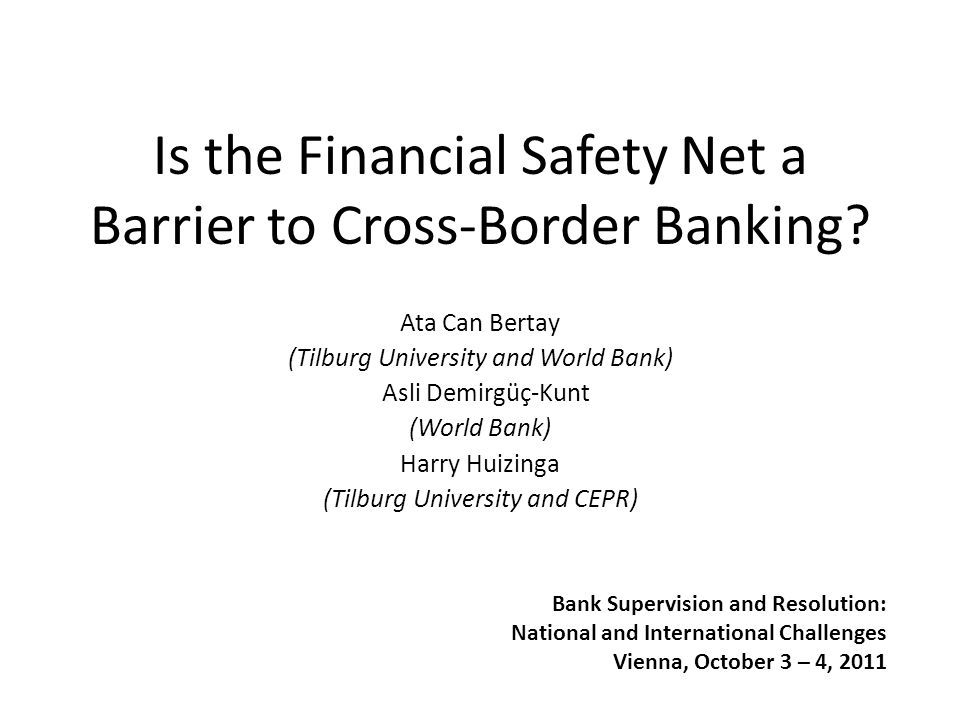 Is the Financial Safety Net a Barrier to Cross-Border Banking?

Ata Can Bertay
(Tilburg University and World Bank)
Asli Demirgüç-Kunt
(World Bank)
Harry Huizinga
(Tilburg University and CEPR)

Bank Supervision and Resolution:
National and International Challenges
Vienna, October 3 – 4, 2011